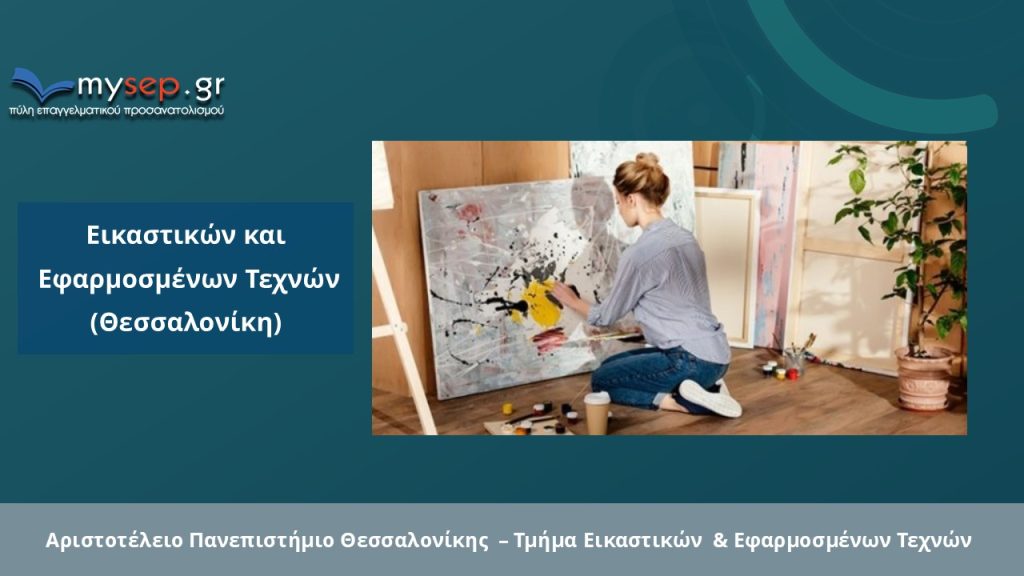 mysep.gr
πύλη επαγγελματικού προσανατολισμού

Εικαστικών και Εφαρμοσμένων Τεχνών (Θεσσαλονίκη)

Αριστοτέλειο Πανεπιστήμιο Θεσσαλονίκης – Τμήμα Εικαστικών & Εφαρμοσμένων Τεχνών